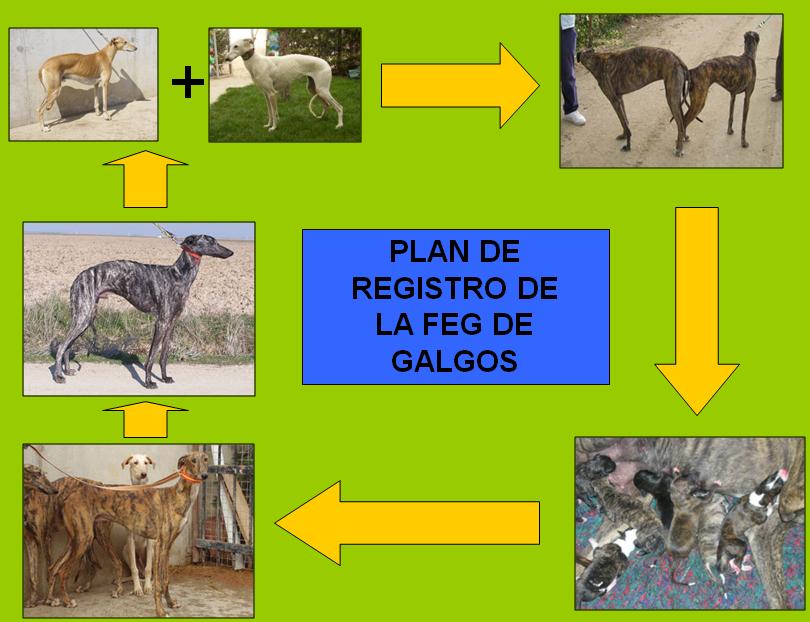 +

PLAN DE REGISTRO DE LA FEG DE GALGOS